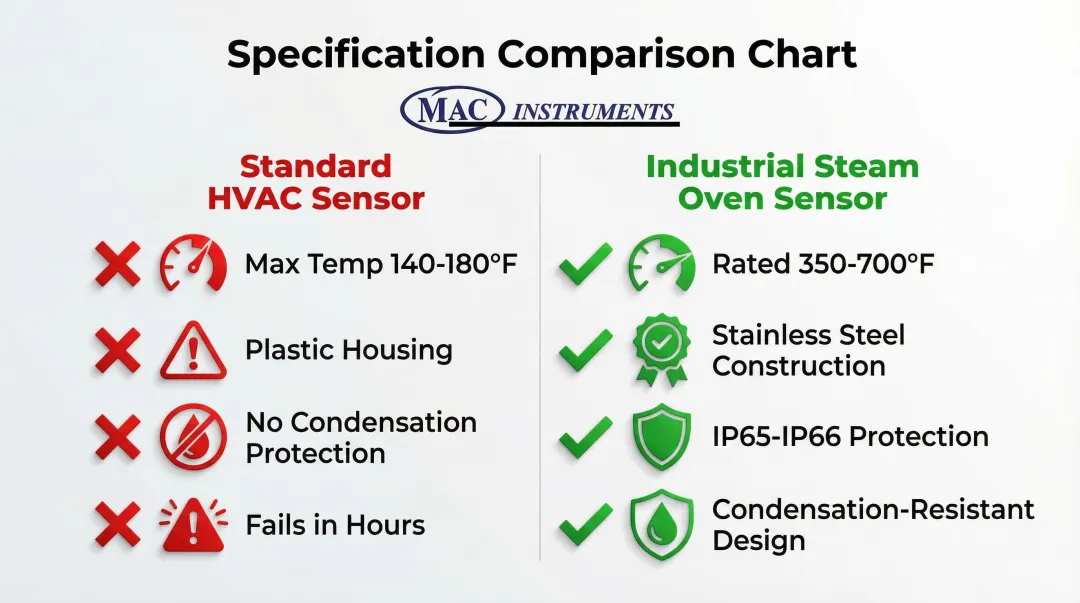 Specification Comparison Chart

MAC INSTRUMENTS

Standard HVAC Sensor

Max Temp 140-180°F

Plastic Housing

No Condensation Protection

Fails in Hours

Industrial Steam Oven Sensor

Rated 350-700°F

Stainless Steel Construction

IP65-IP66 Protection

Condensation-Resistant Design